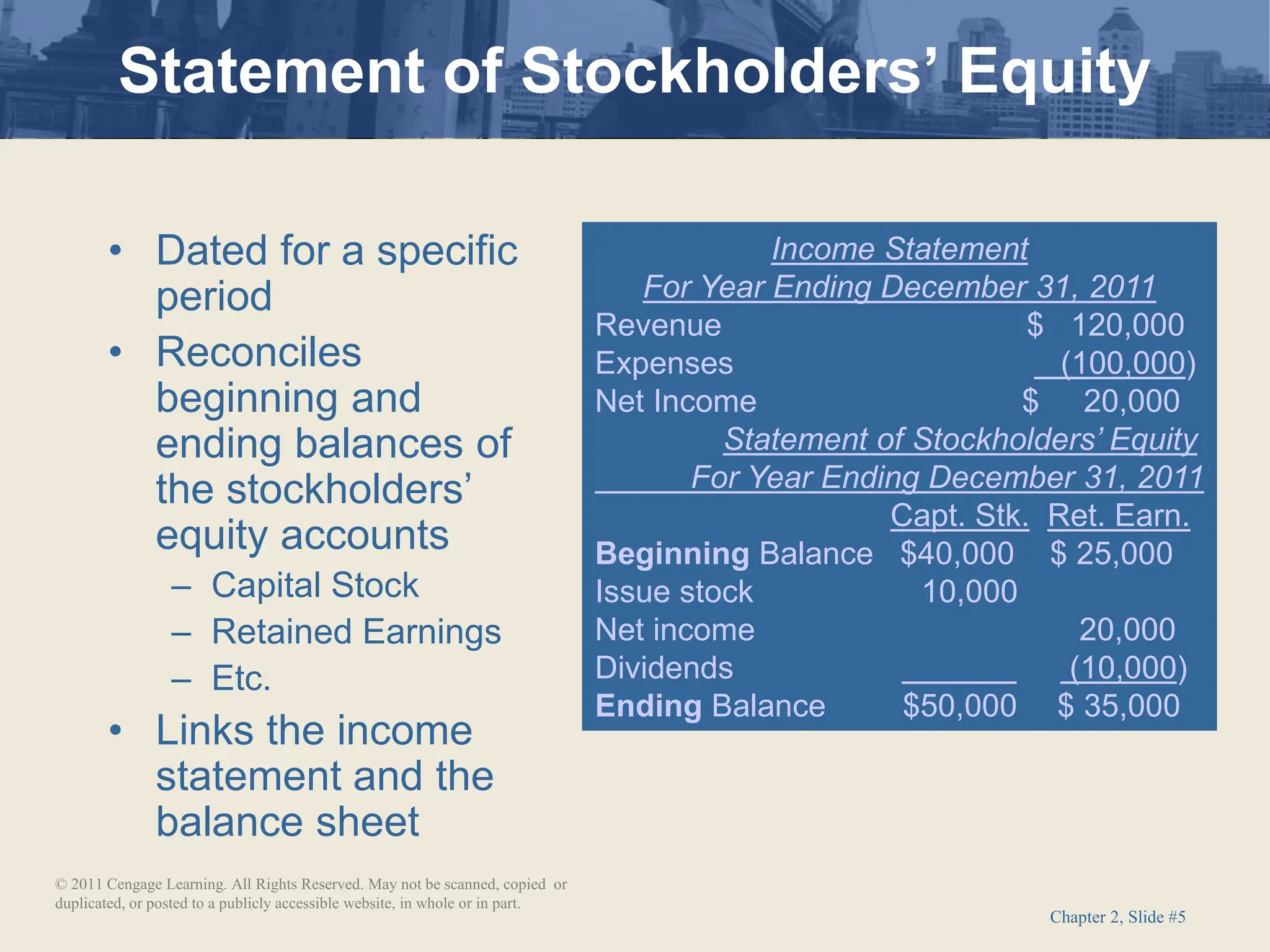 Statement of Stockholders' Equity

• Dated for a specific period
• Reconciles beginning and ending balances of the stockholders' equity accounts
  – Capital Stock
  – Retained Earnings
  – Etc.
• Links the income statement and the balance sheet

Income Statement
For Year Ending December 31, 2011

| | |
|---|---|
| Revenue | $ 120,000 |
| Expenses | (100,000) |
| Net Income | $ 20,000 |

Statement of Stockholders' Equity
For Year Ending December 31, 2011

| | Capt. Stk. | Ret. Earn. |
|---|---|---|
| Beginning Balance | $40,000 | $ 25,000 |
| Issue stock | 10,000 | |
| Net income | | 20,000 |
| Dividends | | (10,000) |
| Ending Balance | $50,000 | $ 35,000 |

© 2011 Cengage Learning. All Rights Reserved. May not be scanned, copied or duplicated, or posted to a publicly accessible website, in whole or in part.

Chapter 2, Slide #5